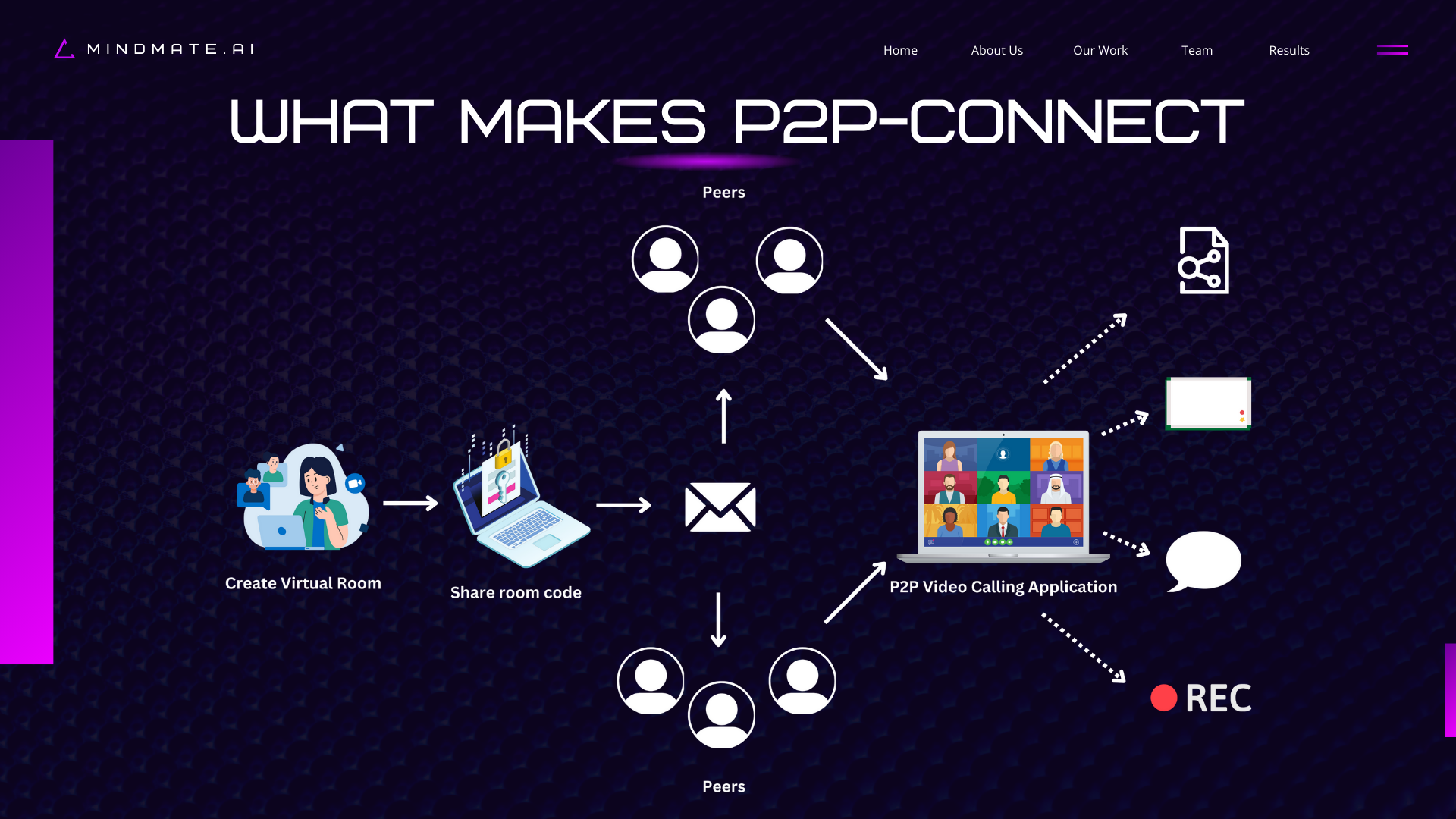 MINDMATE.AI

Home About Us Our Work Team Results

WHAT MAKES P2P-CONNECT

Peers

Create Virtual Room

Share room code

P2P Video Calling Application

REC

Peers